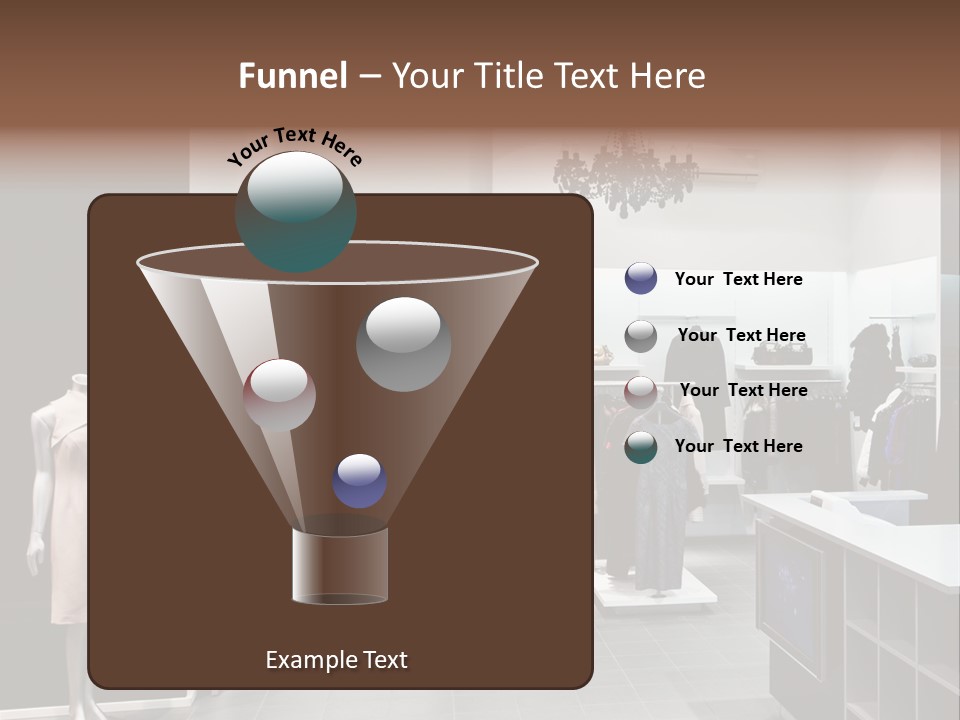 Funnel – Your Title Text Here

Your Text Here

Your Text Here

Your Text Here

Your Text Here

Your Text Here

Example Text